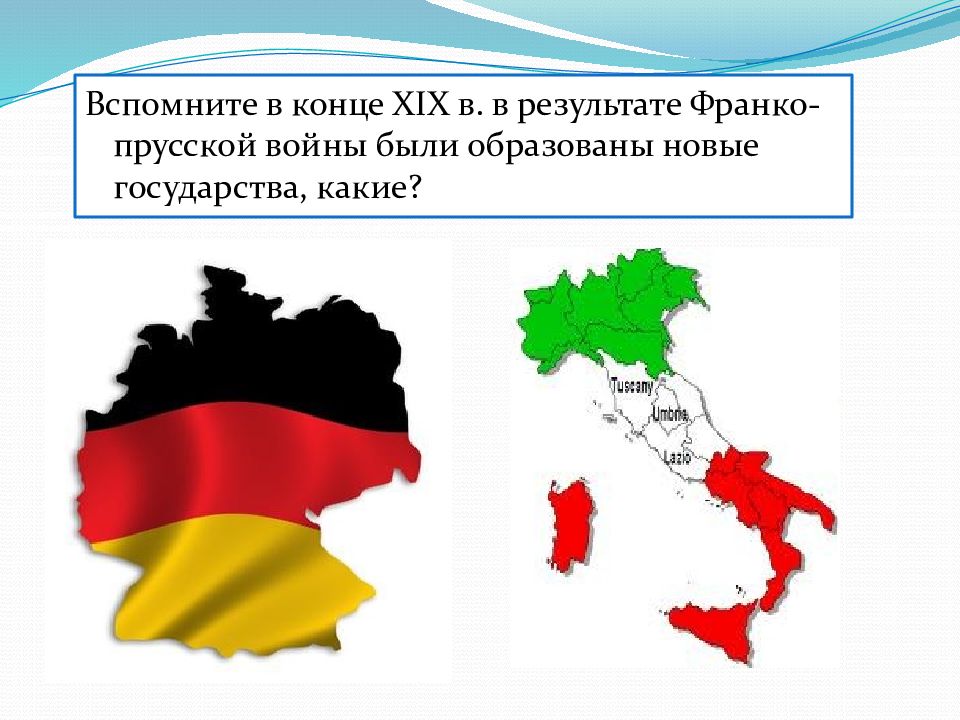 Вспомните в конце XIX в. в результате Франко-прусской войны были образованы новые государства, какие?

Tuscany
Umbria
Lazio